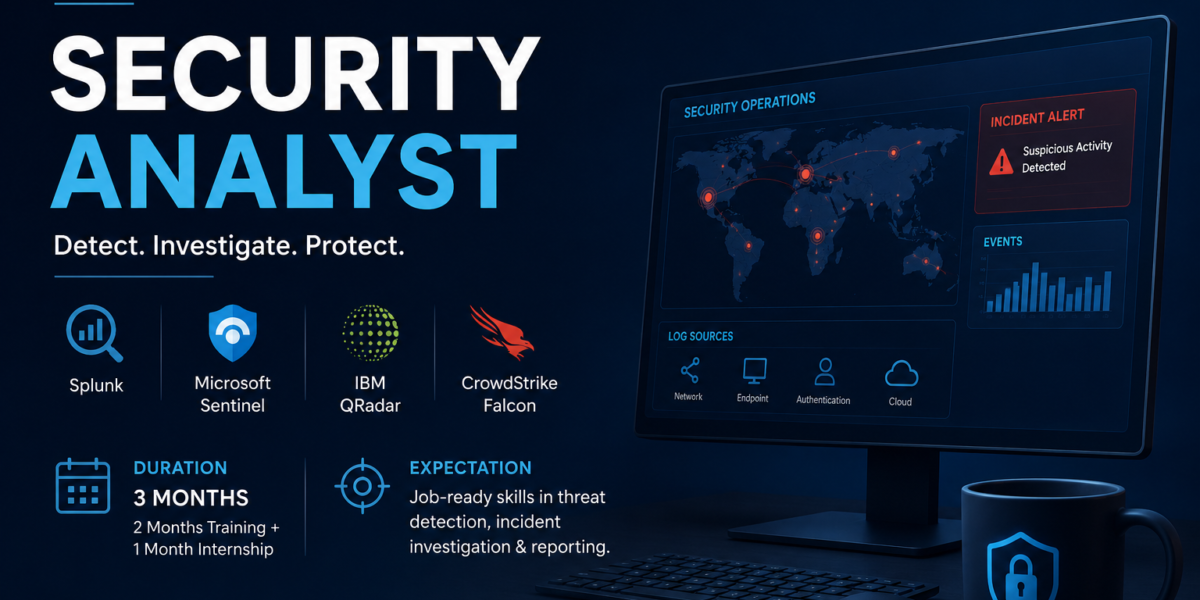 SECURITY ANALYST

Detect. Investigate. Protect.

Splunk

Microsoft Sentinel

IBM QRadar

CrowdStrike Falcon

DURATION
3 MONTHS
2 Months Training + 1 Month Internship

EXPECTATION
Job-ready skills in threat detection, incident investigation & reporting.

SECURITY OPERATIONS

INCIDENT ALERT
Suspicious Activity Detected

EVENTS

LOG SOURCES
Network
Endpoint
Authentication
Cloud